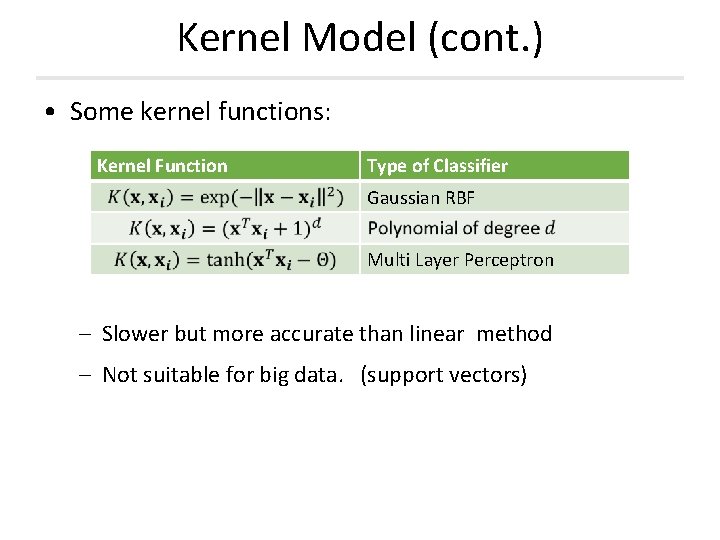 Kernel Model (cont.)

• Some kernel functions:

| Kernel Function | Type of Classifier |
|---|---|
| $K(\mathbf{x}, \mathbf{x}_i) = \exp(-\|\mathbf{x} - \mathbf{x}_i\|^2)$ | Gaussian RBF |
| $K(\mathbf{x}, \mathbf{x}_i) = (\mathbf{x}^T\mathbf{x}_i + 1)^d$ | Polynomial of degree $d$ |
| $K(\mathbf{x}, \mathbf{x}_i) = \tanh(\mathbf{x}^T\mathbf{x}_i - \Theta)$ | Multi Layer Perceptron |

– Slower but more accurate than linear method

– Not suitable for big data. (support vectors)